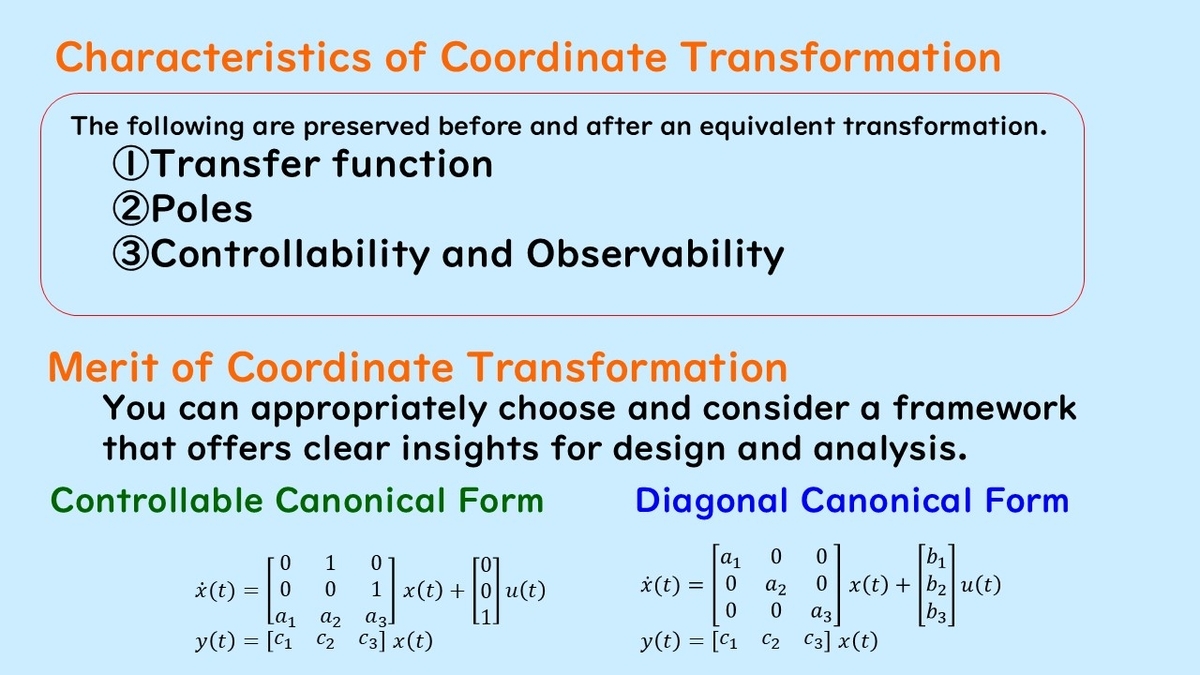 Characteristics of Coordinate Transformation

The following are preserved before and after an equivalent transformation.
①Transfer function
②Poles
③Controllability and Observability

Merit of Coordinate Transformation

You can appropriately choose and consider a framework that offers clear insights for design and analysis.

Controllable Canonical Form

$\dot{x}(t) = \begin{bmatrix} 0 & 1 & 0 \\ 0 & 0 & 1 \\ a_1 & a_2 & a_3 \end{bmatrix} x(t) + \begin{bmatrix} 0 \\ 0 \\ 1 \end{bmatrix} u(t)$
$y(t) = \begin{bmatrix} c_1 & c_2 & c_3 \end{bmatrix} x(t)$

Diagonal Canonical Form

$\dot{x}(t) = \begin{bmatrix} a_1 & 0 & 0 \\ 0 & a_2 & 0 \\ 0 & 0 & a_3 \end{bmatrix} x(t) + \begin{bmatrix} b_1 \\ b_2 \\ b_3 \end{bmatrix} u(t)$
$y(t) = \begin{bmatrix} c_1 & c_2 & c_3 \end{bmatrix} x(t)$